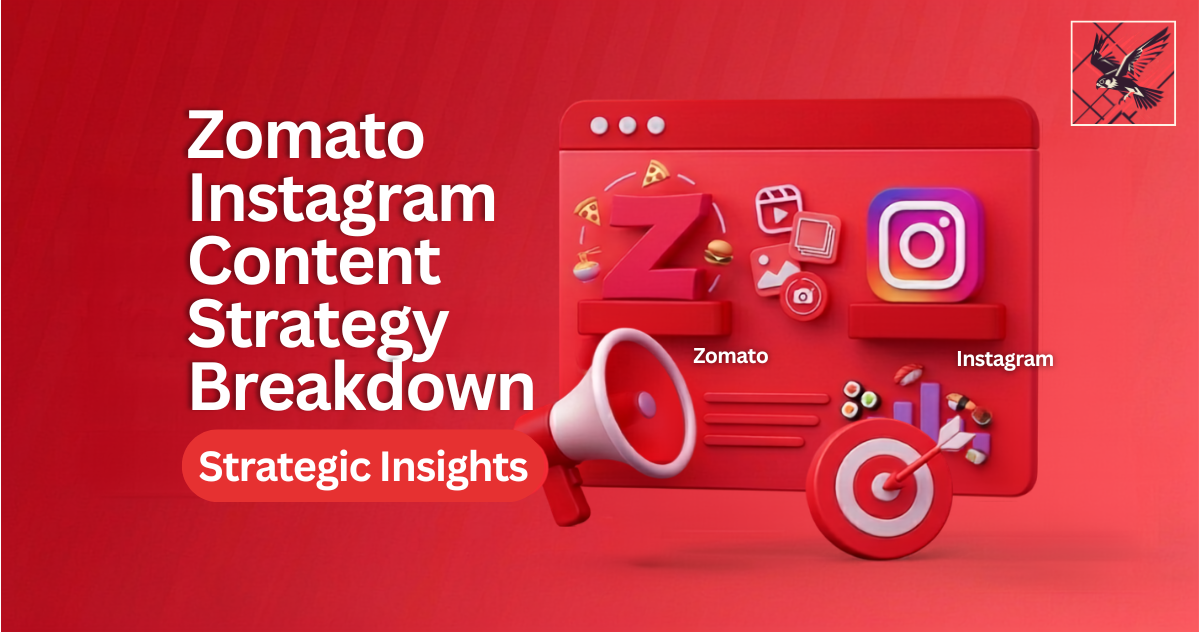 Zomato Instagram Content Strategy Breakdown

Strategic Insights

Z

Zomato

Instagram